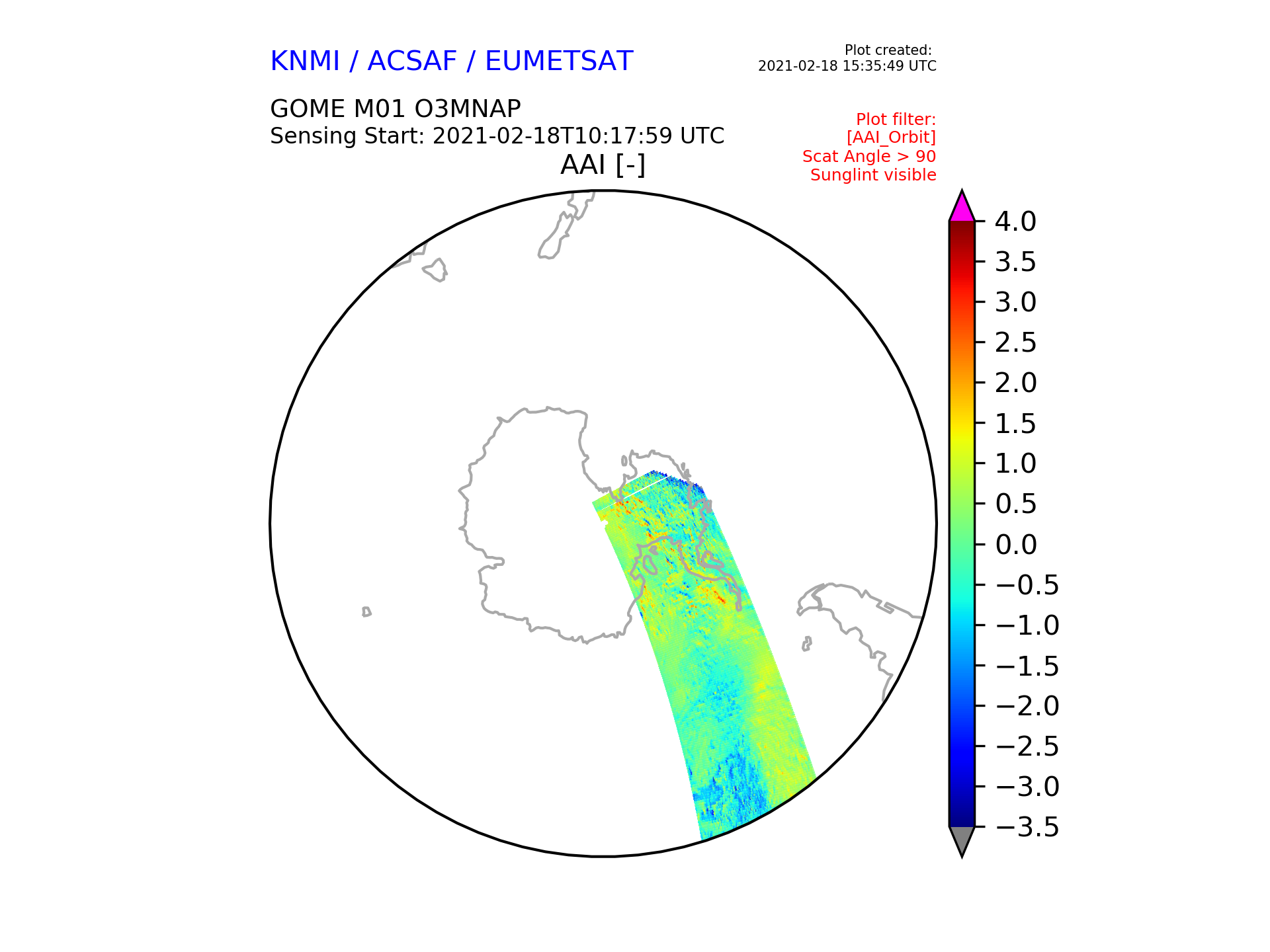 KNMI / ACSAF / EUMETSAT

Plot created:
2021-02-18 15:35:49 UTC

GOME M01 O3MNAP
Sensing Start: 2021-02-18T10:17:59 UTC

Plot filter:
[AAI_Orbit]
Scat Angle > 90
Sunglint visible

AAI [-]

4.0
3.5
3.0
2.5
2.0
1.5
1.0
0.5
0.0
−0.5
−1.0
−1.5
−2.0
−2.5
−3.0
−3.5